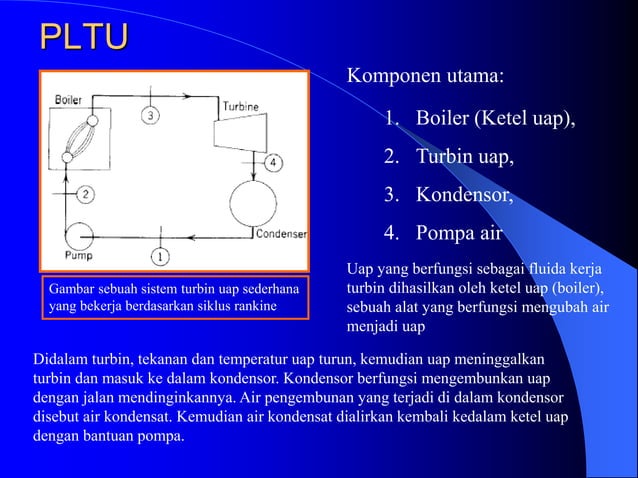 PLTU

Boiler
3
Turbine
4
2
Condenser
Pump
1

Gambar sebuah sistem turbin uap sederhana yang bekerja berdasarkan siklus rankine

Komponen utama:

1. Boiler (Ketel uap),
2. Turbin uap,
3. Kondensor,
4. Pompa air

Uap yang berfungsi sebagai fluida kerja turbin dihasilkan oleh ketel uap (boiler), sebuah alat yang berfungsi mengubah air menjadi uap

Didalam turbin, tekanan dan temperatur uap turun, kemudian uap meninggalkan turbin dan masuk ke dalam kondensor. Kondensor berfungsi mengembunkan uap dengan jalan mendinginkannya. Air pengembunan yang terjadi di dalam kondensor disebut air kondensat. Kemudian air kondensat dialirkan kembali kedalam ketel uap dengan bantuan pompa.